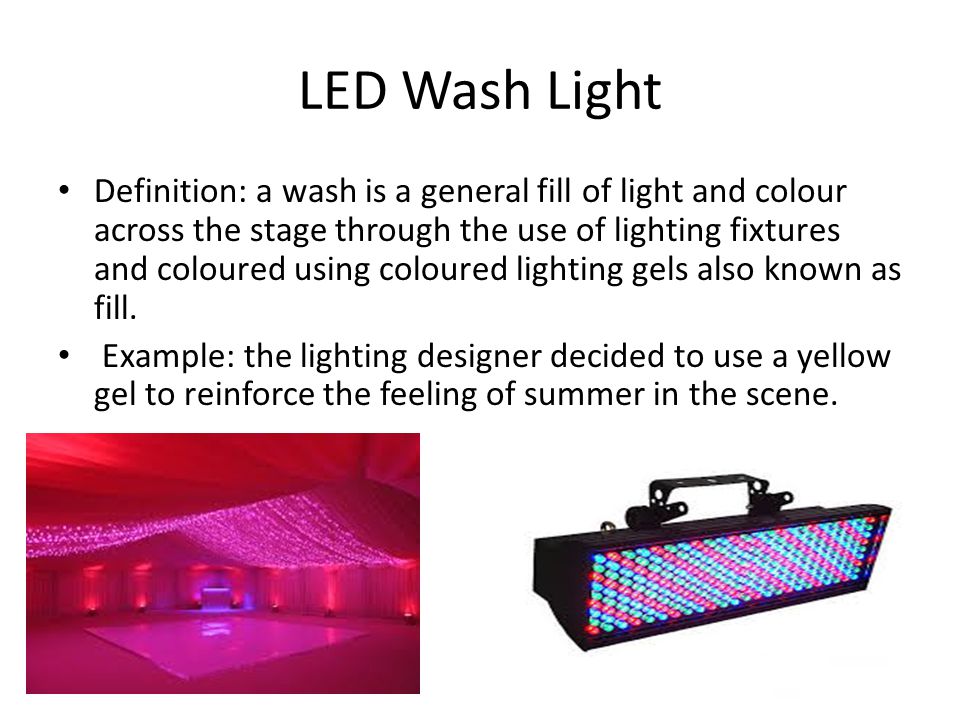 LED Wash Light

• Definition: a wash is a general fill of light and colour across the stage through the use of lighting fixtures and coloured using coloured lighting gels also known as fill.
• Example: the lighting designer decided to use a yellow gel to reinforce the feeling of summer in the scene.